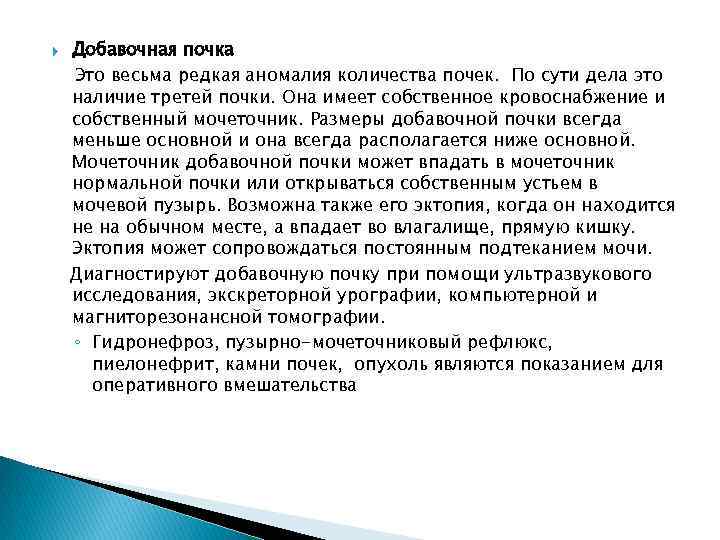 Добавочная почка

Это весьма редкая аномалия количества почек. По сути дела это наличие третей почки. Она имеет собственное кровоснабжение и собственный мочеточник. Размеры добавочной почки всегда меньше основной и она всегда располагается ниже основной. Мочеточник добавочной почки может впадать в мочеточник нормальной почки или открываться собственным устьем в мочевой пузырь. Возможна также его эктопия, когда он находится не на обычном месте, а впадает во влагалище, прямую кишку. Эктопия может сопровождаться постоянным подтеканием мочи.

Диагностируют добавочную почку при помощи ультразвукового исследования, экскреторной урографии, компьютерной и магниторезонансной томографии.

◦ Гидронефроз, пузырно-мочеточниковый рефлюкс, пиелонефрит, камни почек, опухоль являются показанием для оперативного вмешательства